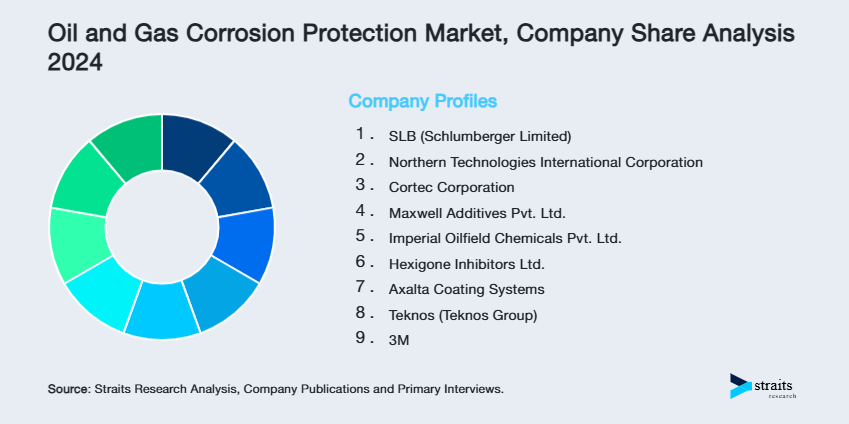 Oil and Gas Corrosion Protection Market, Company Share Analysis 2024

Company Profiles

1. SLB (Schlumberger Limited)
2. Northern Technologies International Corporation
3. Cortec Corporation
4. Maxwell Additives Pvt. Ltd.
5. Imperial Oilfield Chemicals Pvt. Ltd.
6. Hexigone Inhibitors Ltd.
7. Axalta Coating Systems
8. Teknos (Teknos Group)
9. 3M

Source: Straits Research Analysis, Company Publications and Primary Interviews.

straits research